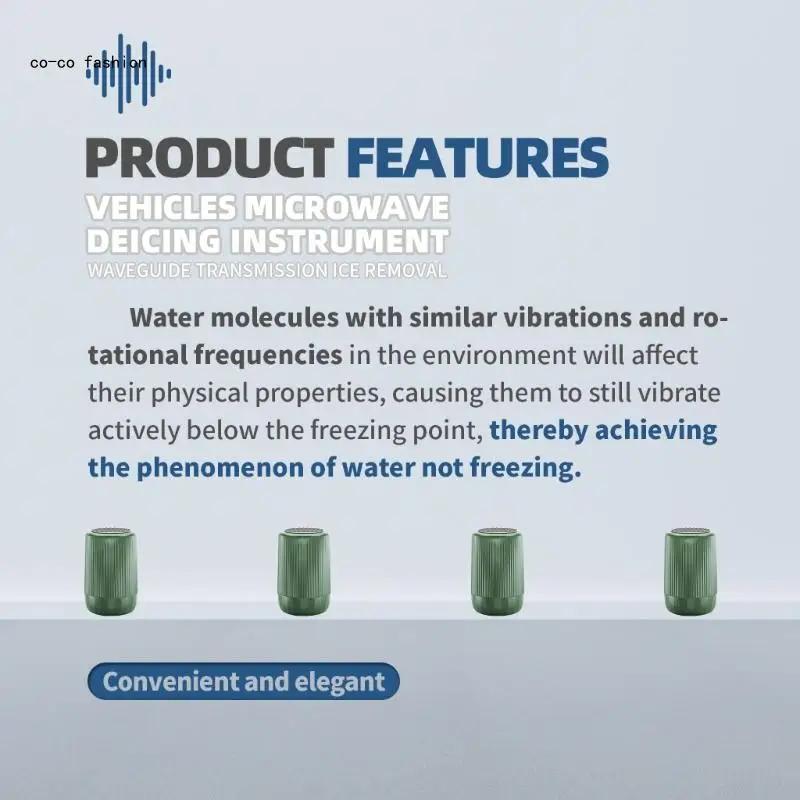 co-co fashion

PRODUCT FEATURES

VEHICLES MICROWAVE DEICING INSTRUMENT

WAVEGUIDE TRANSMISSION ICE REMOVAL

Water molecules with similar vibrations and rotational frequencies in the environment will affect their physical properties, causing them to still vibrate actively below the freezing point, thereby achieving the phenomenon of water not freezing.

Convenient and elegant